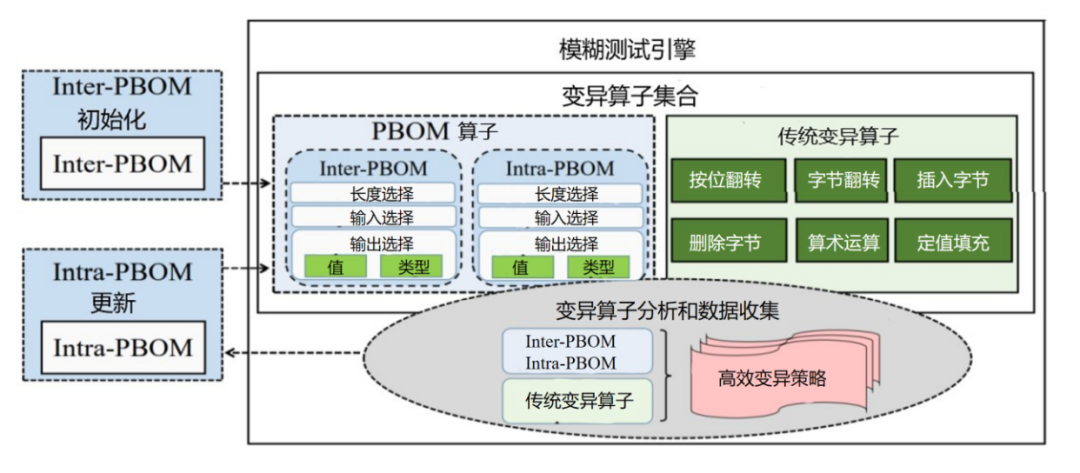 Inter-PBOM
初始化

Inter-PBOM

Intra-PBOM
更新

Intra-PBOM

模糊测试引擎

变异算子集合

PBOM 算子

Inter-PBOM
长度选择
输入选择
输出选择
值
类型

Intra-PBOM
长度选择
输入选择
输出选择
值
类型

传统变异算子

按位翻转
字节翻转
插入字节
删除字节
算术运算
定值填充

变异算子分析和数据收集

Inter-PBOM
Intra-PBOM

传统变异算子

高效变异策略